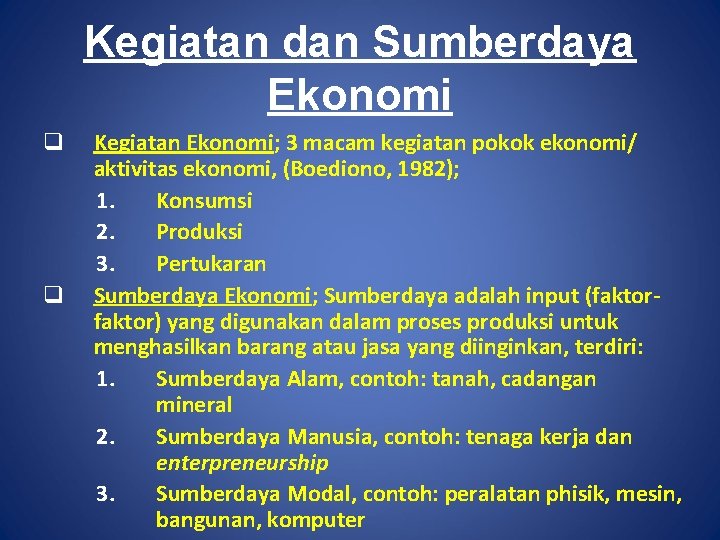 Kegiatan dan Sumberdaya Ekonomi

❑ Kegiatan Ekonomi; 3 macam kegiatan pokok ekonomi/ aktivitas ekonomi, (Boediono, 1982);
1. Konsumsi
2. Produksi
3. Pertukaran

❑ Sumberdaya Ekonomi; Sumberdaya adalah input (faktor-faktor) yang digunakan dalam proses produksi untuk menghasilkan barang atau jasa yang diinginkan, terdiri:
1. Sumberdaya Alam, contoh: tanah, cadangan mineral
2. Sumberdaya Manusia, contoh: tenaga kerja dan enterpreneurship
3. Sumberdaya Modal, contoh: peralatan phisik, mesin, bangunan, komputer